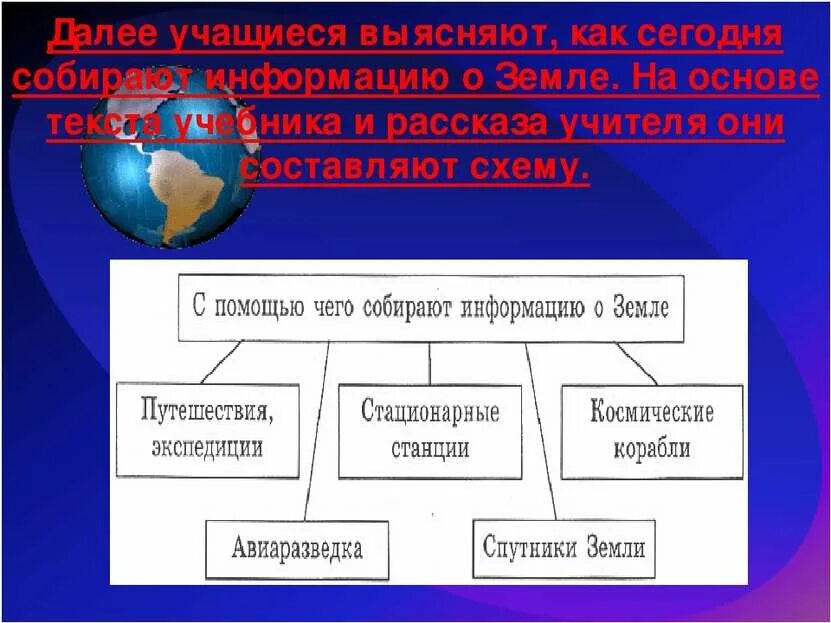 Далее учащиеся выясняют, как сегодня собирают информацию о Земле. На основе текста учебника и рассказа учителя они составляют схему.

С помощью чего собирают информацию о Земле

Путешествия, экспедиции

Стационарные станции

Космические корабли

Авиаразведка

Спутники Земли